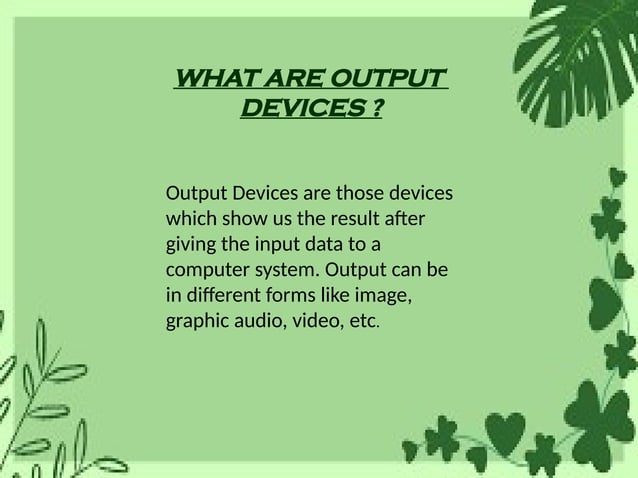 WHAT ARE OUTPUT DEVICES ?

Output Devices are those devices which show us the result after giving the input data to a computer system. Output can be in different forms like image, graphic audio, video, etc.